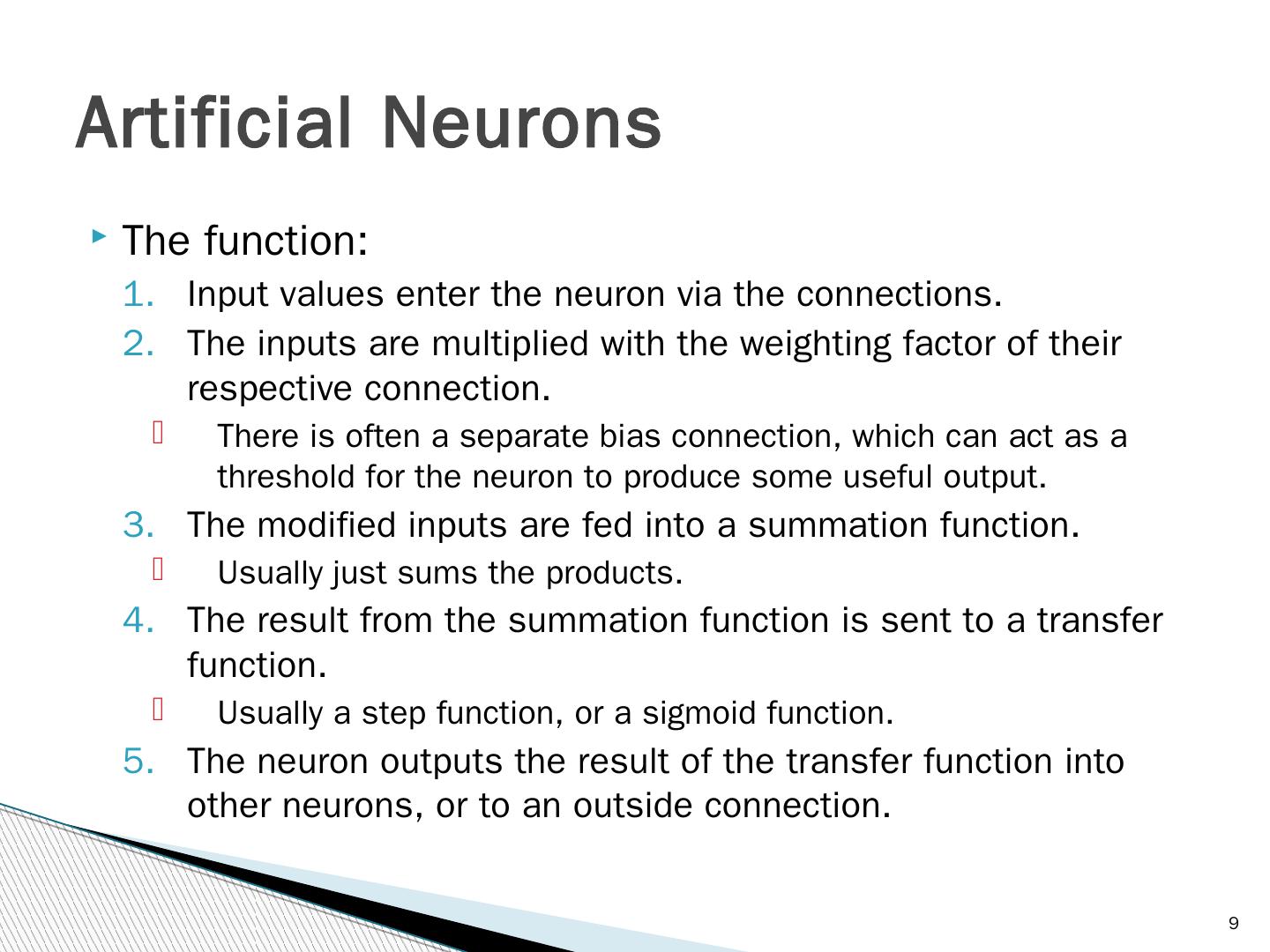 Artificial Neurons

The function:

1. Input values enter the neuron via the connections.
2. The inputs are multiplied with the weighting factor of their respective connection.
   There is often a separate bias connection, which can act as a threshold for the neuron to produce some useful output.
3. The modified inputs are fed into a summation function.
   Usually just sums the products.
4. The result from the summation function is sent to a transfer function.
   Usually a step function, or a sigmoid function.
5. The neuron outputs the result of the transfer function into other neurons, or to an outside connection.

9